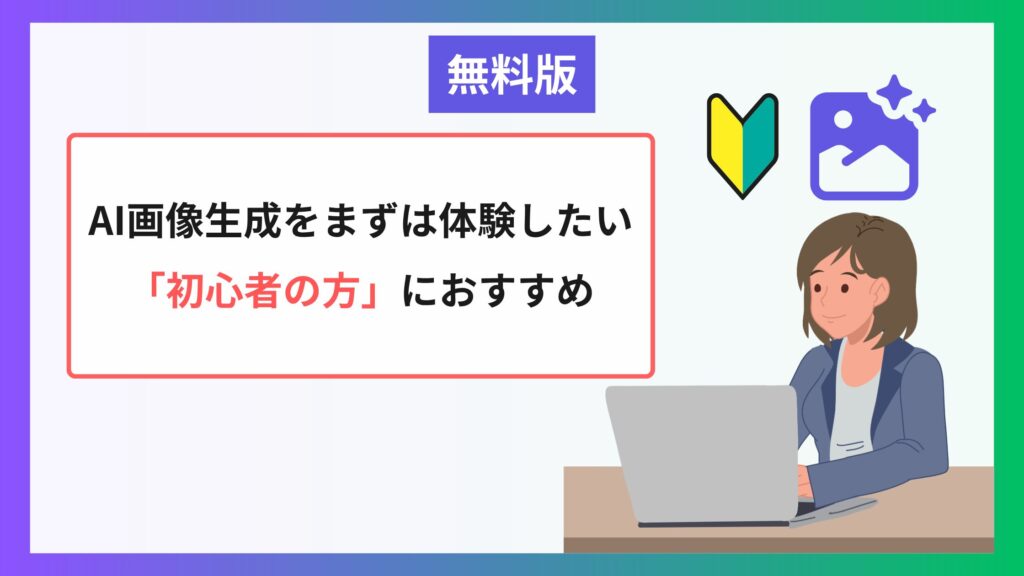 無料版

AI画像生成をまずは体験したい
「初心者の方」におすすめ